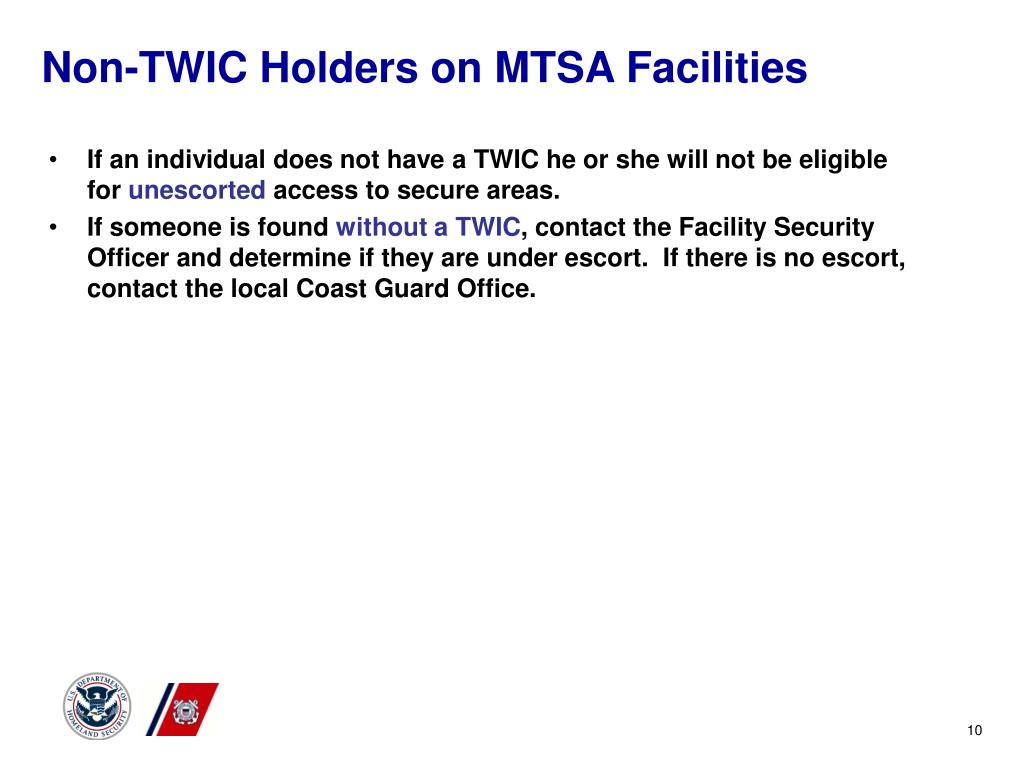 Non-TWIC Holders on MTSA Facilities

• If an individual does not have a TWIC he or she will not be eligible for unescorted access to secure areas.
• If someone is found without a TWIC, contact the Facility Security Officer and determine if they are under escort. If there is no escort, contact the local Coast Guard Office.

U.S. DEPARTMENT OF HOMELAND SECURITY

10